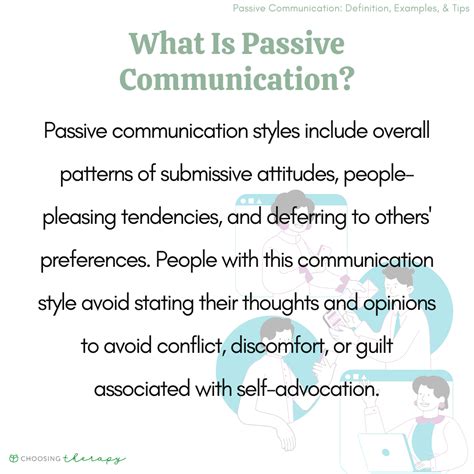 Passive Communication: Definition, Examples, & Tips

What Is Passive Communication?

Passive communication styles include overall patterns of submissive attitudes, people-pleasing tendencies, and deferring to others' preferences. People with this communication style avoid stating their thoughts and opinions to avoid conflict, discomfort, or guilt associated with self-advocation.

CHOOSING therapy